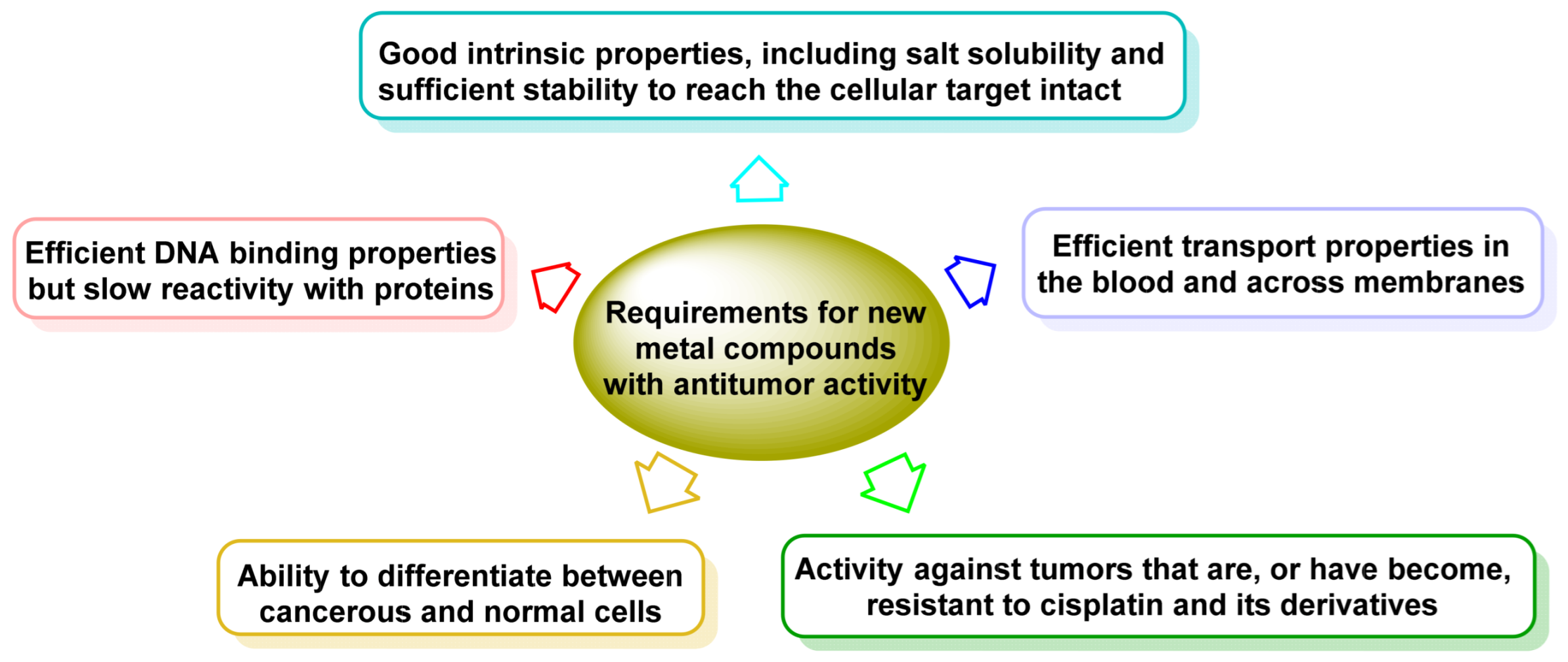 Good intrinsic properties, including salt solubility and sufficient stability to reach the cellular target intact

Efficient DNA binding properties but slow reactivity with proteins

Requirements for new metal compounds with antitumor activity

Efficient transport properties in the blood and across membranes

Ability to differentiate between cancerous and normal cells

Activity against tumors that are, or have become, resistant to cisplatin and its derivatives